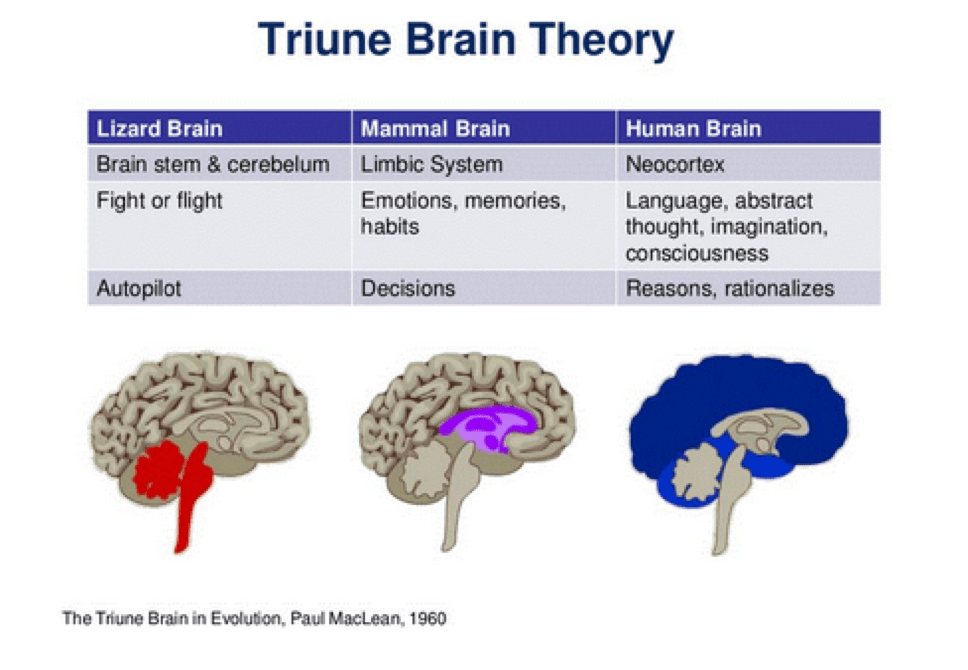 Triune Brain Theory

| Lizard Brain | Mammal Brain | Human Brain |
|---|---|---|
| Brain stem & cerebelum | Limbic System | Neocortex |
| Fight or flight | Emotions, memories, habits | Language, abstract thought, imagination, consciousness |
| Autopilot | Decisions | Reasons, rationalizes |

The Triune Brain in Evolution, Paul MacLean, 1960